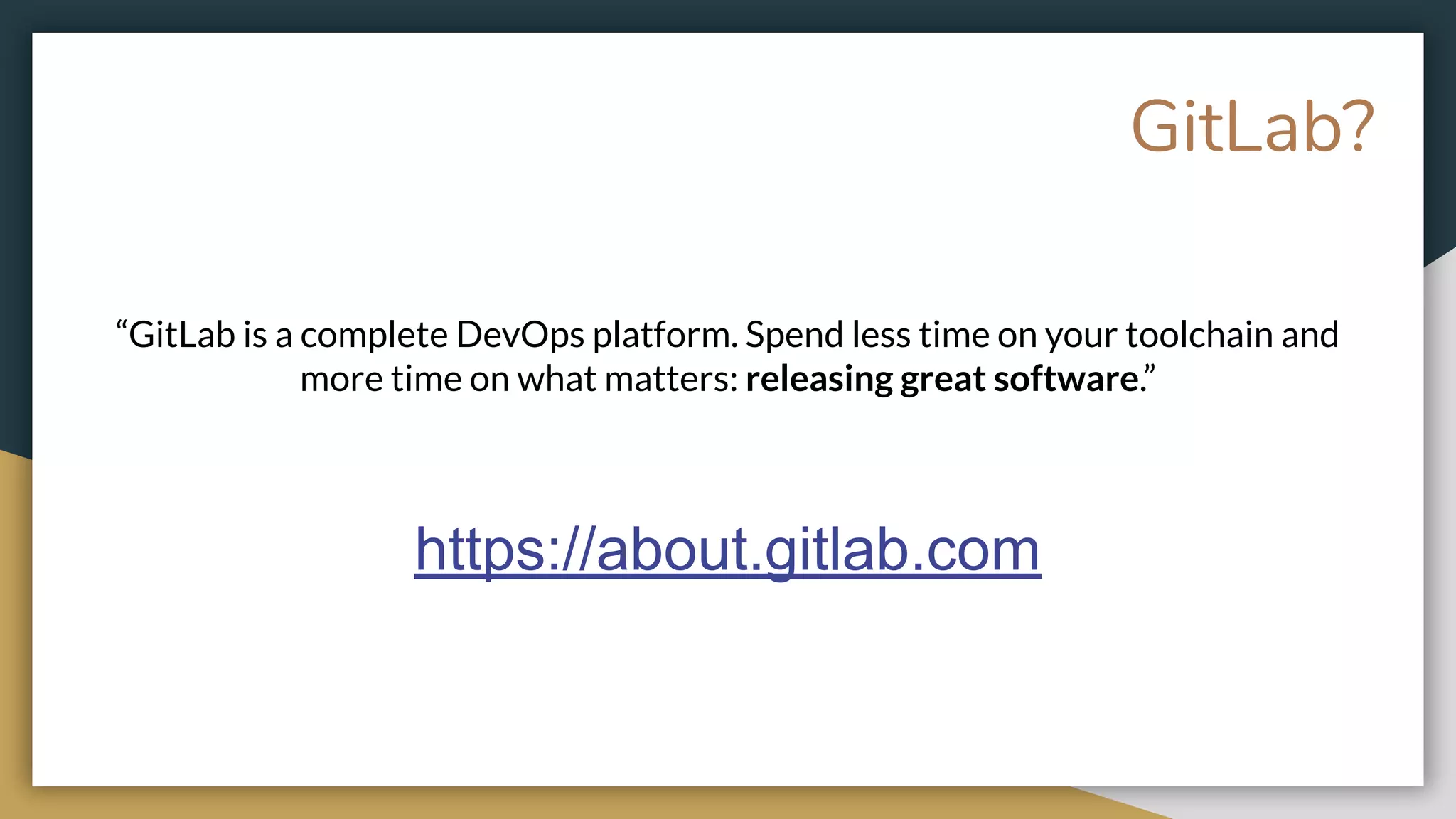 GitLab?

“GitLab is a complete DevOps platform. Spend less time on your toolchain and more time on what matters: releasing great software.”

https://about.gitlab.com